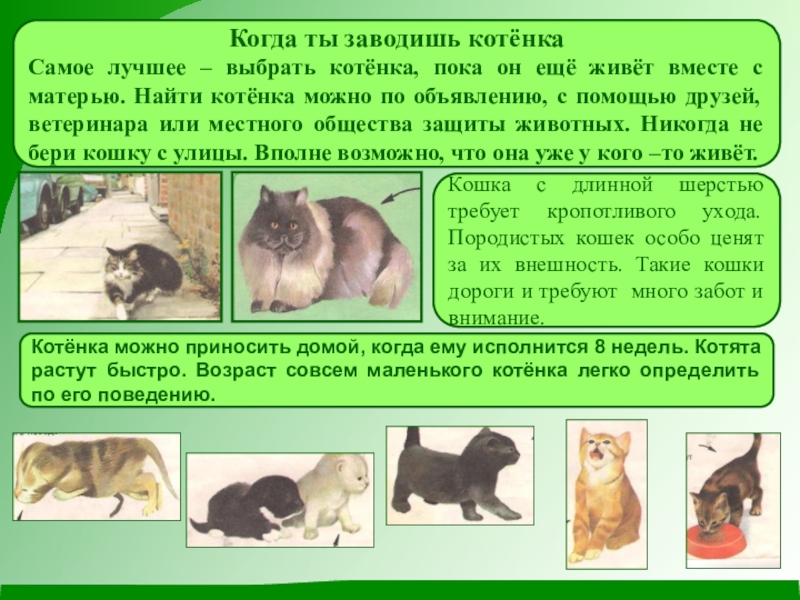 Когда ты заводишь котёнка

Самое лучшее – выбрать котёнка, пока он ещё живёт вместе с матерью. Найти котёнка можно по объявлению, с помощью друзей, ветеринара или местного общества защиты животных. Никогда не бери кошку с улицы. Вполне возможно, что она уже у кого –то живёт.

Кошка с длинной шерстью требует кропотливого ухода. Породистых кошек особо ценят за их внешность. Такие кошки дороги и требуют много забот и внимание.

Котёнка можно приносить домой, когда ему исполнится 8 недель. Котята растут быстро. Возраст совсем маленького котёнка легко определить по его поведению.